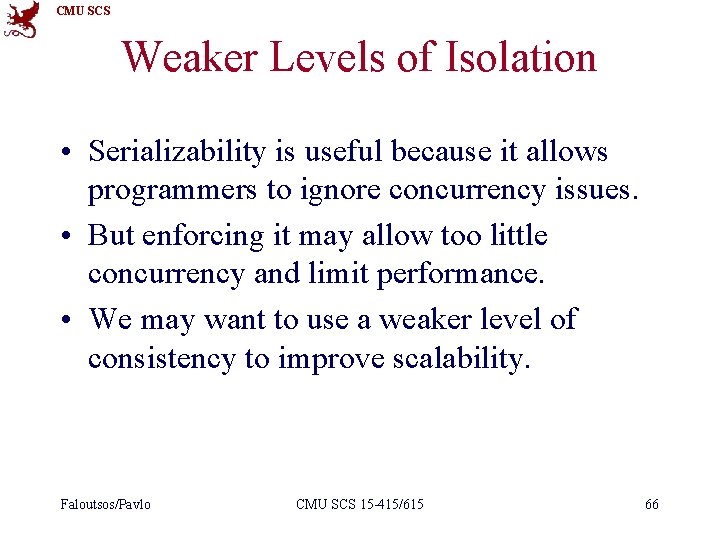 CMU SCS

Weaker Levels of Isolation

• Serializability is useful because it allows programmers to ignore concurrency issues.

• But enforcing it may allow too little concurrency and limit performance.

• We may want to use a weaker level of consistency to improve scalability.

Faloutsos/Pavlo CMU SCS 15-415/615 66